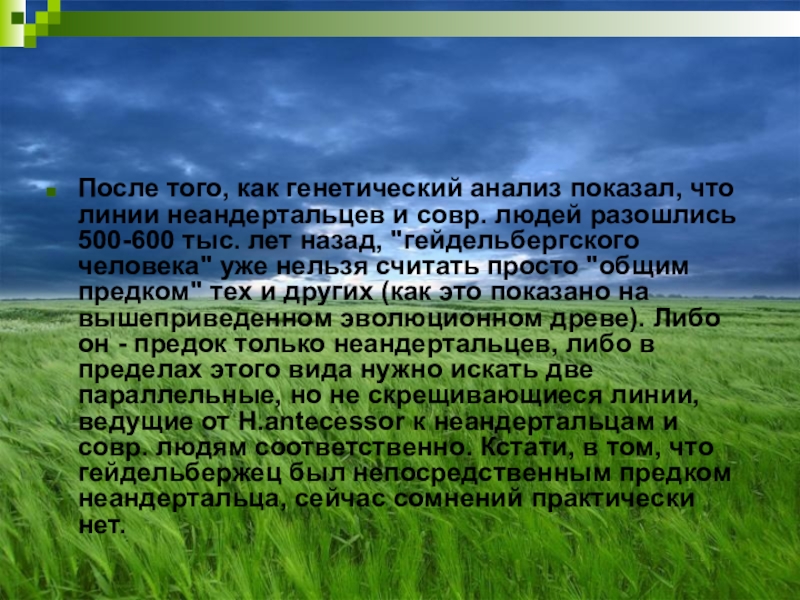 После того, как генетический анализ показал, что линии неандертальцев и совр. людей разошлись 500-600 тыс. лет назад, "гейдельбергского человека" уже нельзя считать просто "общим предком" тех и других (как это показано на вышеприведенном эволюционном древе). Либо он - предок только неандертальцев, либо в пределах этого вида нужно искать две параллельные, но не скрещивающиеся линии, ведущие от H.antecessor к неандертальцам и совр. людям соответственно. Кстати, в том, что гейдельбержец был непосредственным предком неандертальца, сейчас сомнений практически нет.